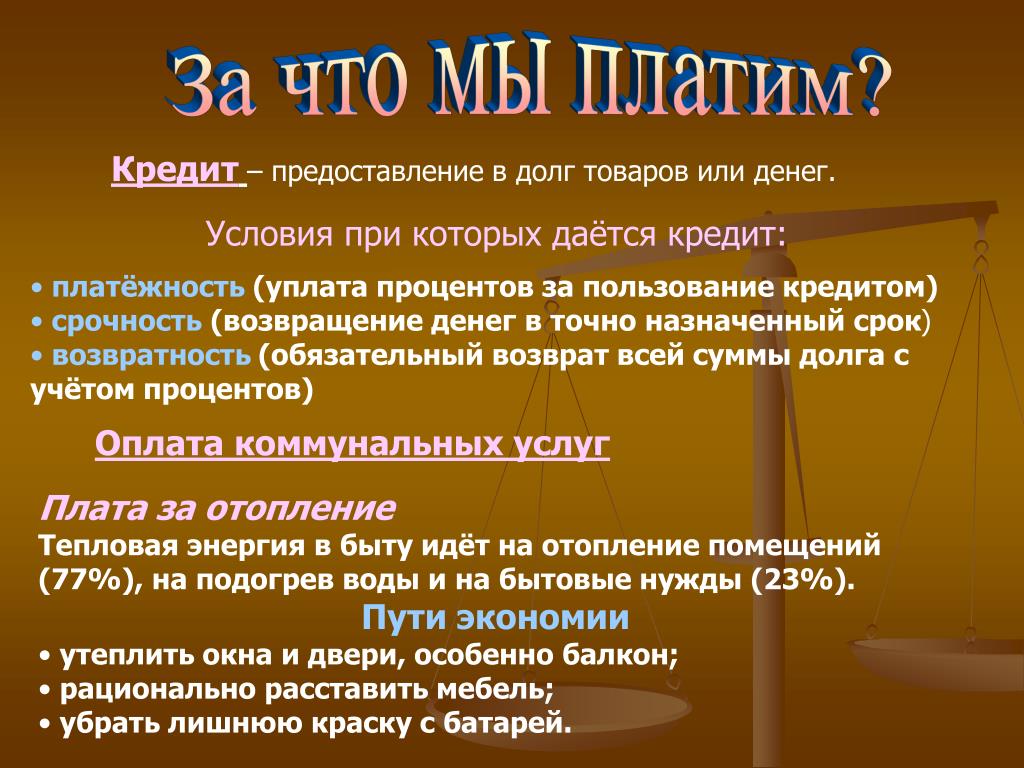 За что мы платим?

Кредит – предоставление в долг товаров или денег.

Условия при которых даётся кредит:

• платёжность (уплата процентов за пользование кредитом)
• срочность (возвращение денег в точно назначенный срок)
• возвратность (обязательный возврат всей суммы долга с учётом процентов)

Оплата коммунальных услуг

Плата за отопление
Тепловая энергия в быту идёт на отопление помещений (77%), на подогрев воды и на бытовые нужды (23%).

Пути экономии
• утеплить окна и двери, особенно балкон;
• рационально расставить мебель;
• убрать лишнюю краску с батарей.